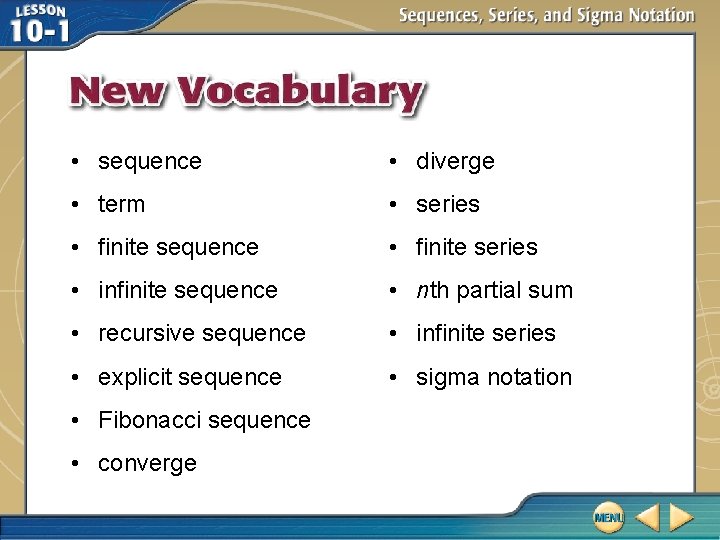 LESSON 10-1

Sequences, Series, and Sigma Notation

New Vocabulary

• sequence
• term
• finite sequence
• infinite sequence
• recursive sequence
• explicit sequence
• Fibonacci sequence
• converge

• diverge
• series
• finite series
• $n$th partial sum
• infinite series
• sigma notation

MENU